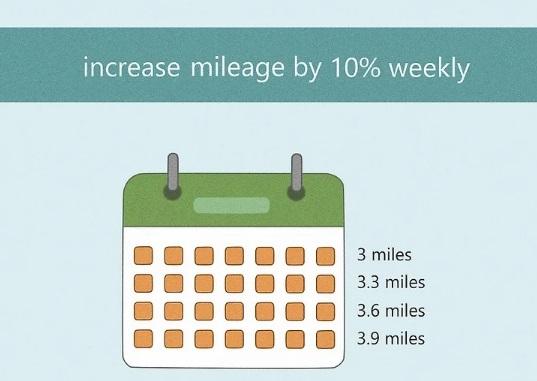 increase mileage by 10% weekly

3 miles
3.3 miles
3.6 miles
3.9 miles